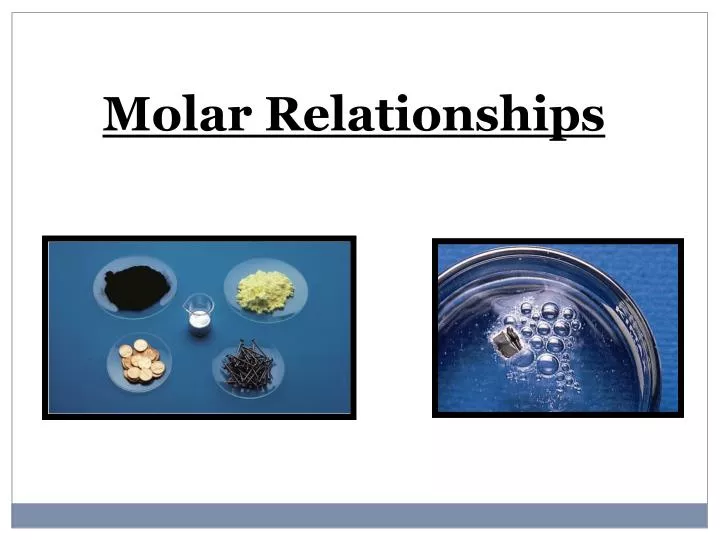 Molar Relationships